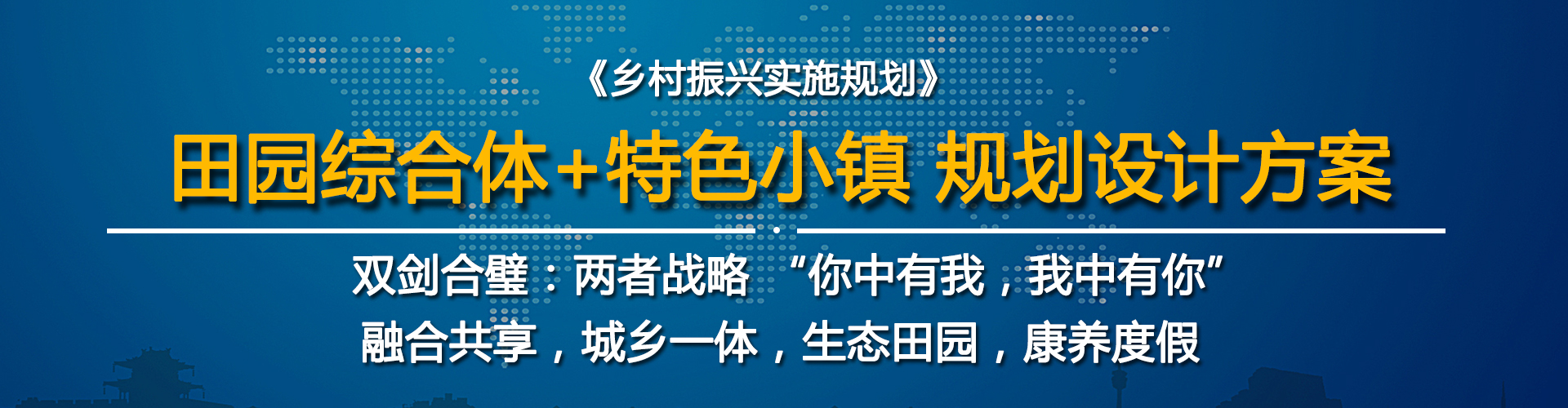 《乡村振兴实施规划》

田园综合体+特色小镇 规划设计方案

双剑合璧：两者战略 “你中有我，我中有你”

融合共享，城乡一体，生态田园，康养度假